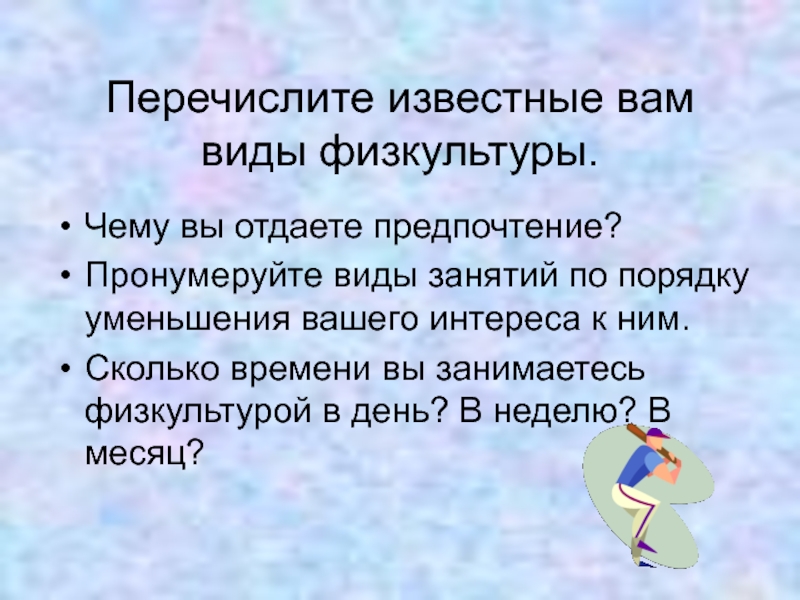 Перечислите известные вам виды физкультуры.

• Чему вы отдаете предпочтение?
• Пронумеруйте виды занятий по порядку уменьшения вашего интереса к ним.
• Сколько времени вы занимаетесь физкультурой в день? В неделю? В месяц?